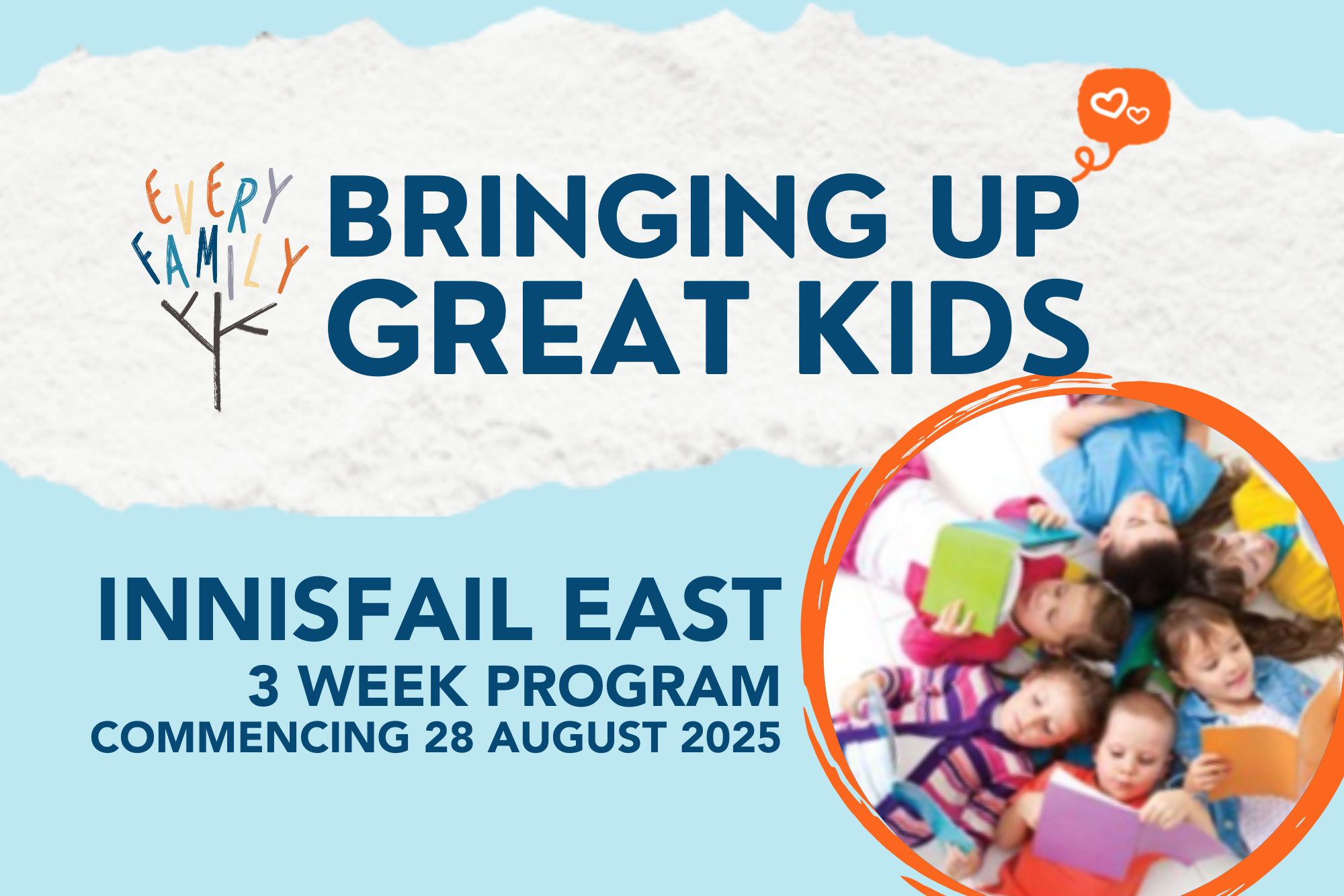 EVERY FAMILY

BRINGING UP GREAT KIDS

INNISFAIL EAST
3 WEEK PROGRAM
COMMENCING 28 AUGUST 2025